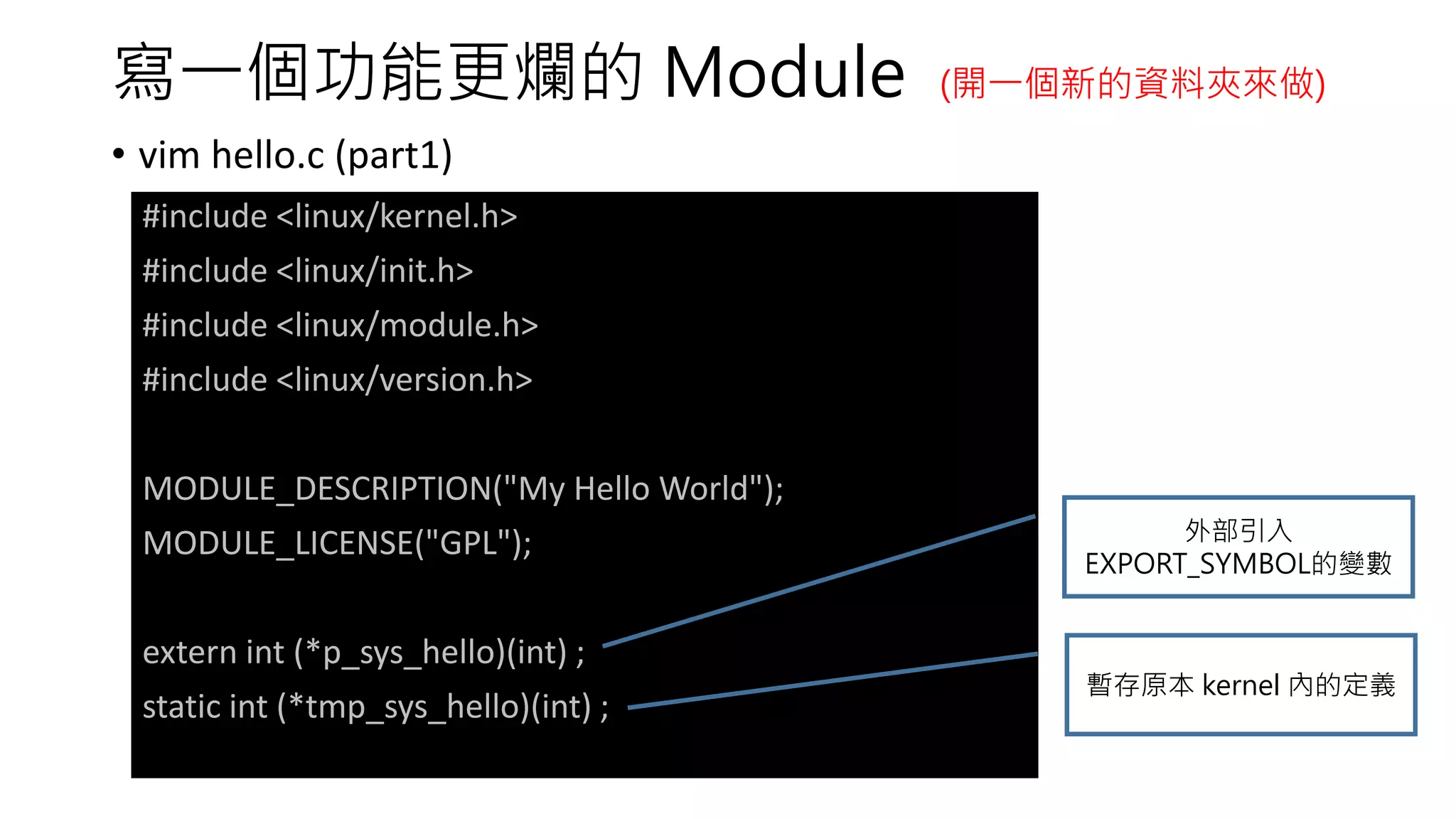 寫一個功能更爛的 Module (開一個新的資料夾來做)

• vim hello.c (part1)

#include <linux/kernel.h>
#include <linux/init.h>
#include <linux/module.h>
#include <linux/version.h>

MODULE_DESCRIPTION("My Hello World");
MODULE_LICENSE("GPL");

extern int (*p_sys_hello)(int) ;
static int (*tmp_sys_hello)(int) ;

外部引入 EXPORT_SYMBOL的變數

暫存原本 kernel 內的定義